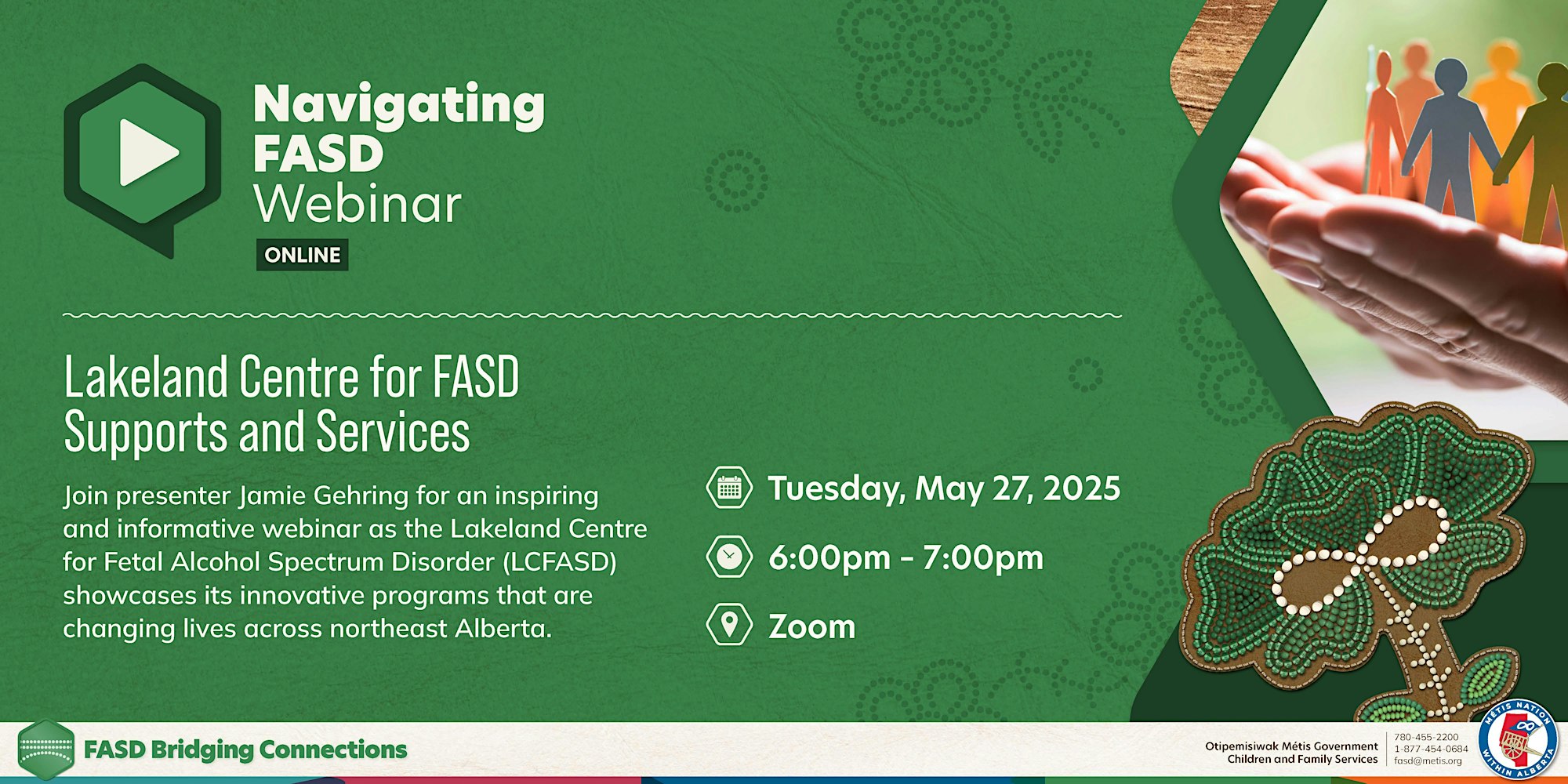 Navigating FASD Webinar

ONLINE

Lakeland Centre for FASD Supports and Services

Join presenter Jamie Gehring for an inspiring and informative webinar as the Lakeland Centre for Fetal Alcohol Spectrum Disorder (LCFASD) showcases its innovative programs that are changing lives across northeast Alberta.

Tuesday, May 27, 2025

6:00pm - 7:00pm

Zoom

FASD Bridging Connections

Otipemisiwak Métis Government
Children and Family Services

780-455-2200
1-877-454-0684
fasd@metis.org

MÉTIS NATION WITHIN ALBERTA